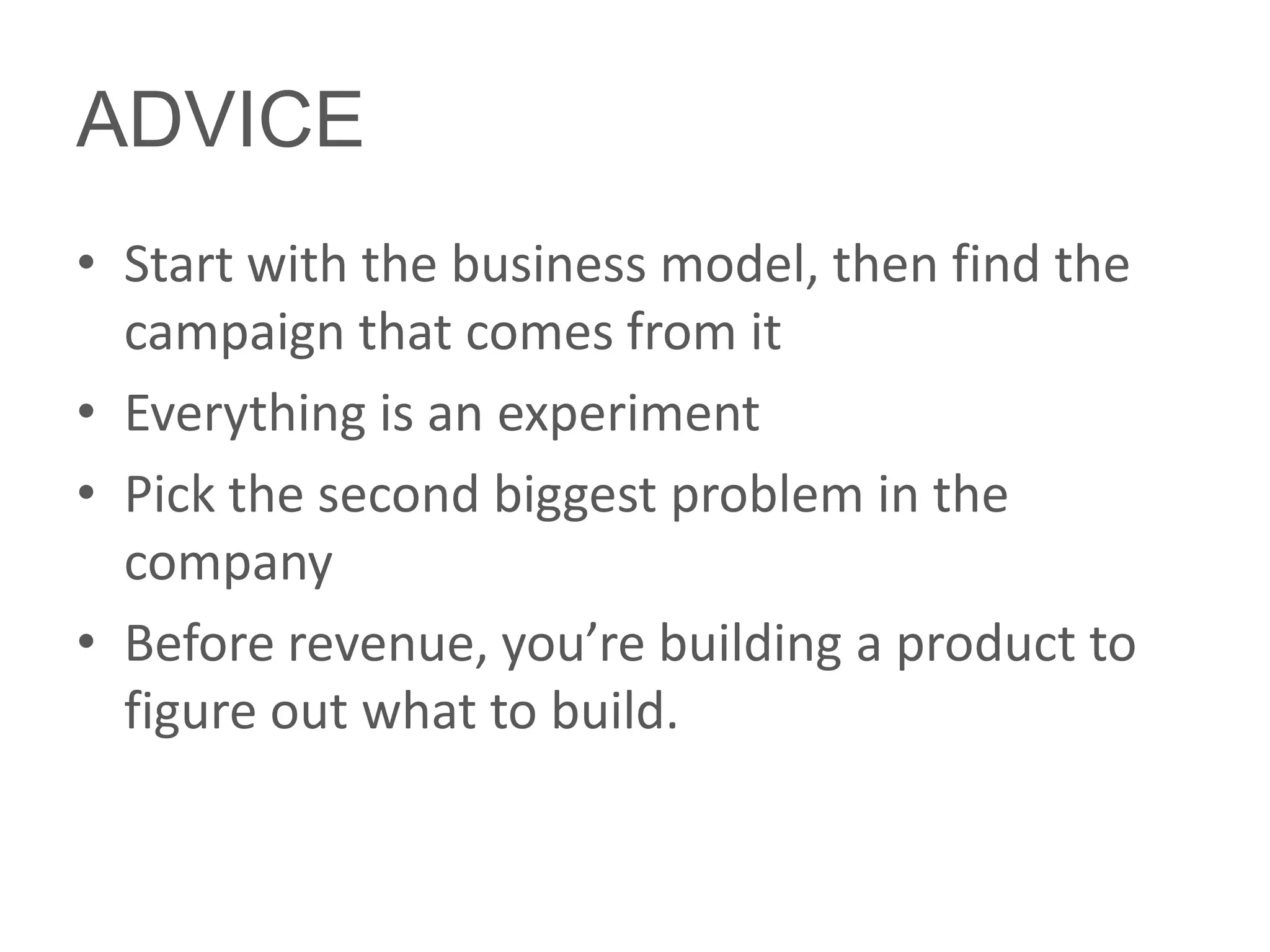 ADVICE

• Start with the business model, then find the campaign that comes from it
• Everything is an experiment
• Pick the second biggest problem in the company
• Before revenue, you’re building a product to figure out what to build.